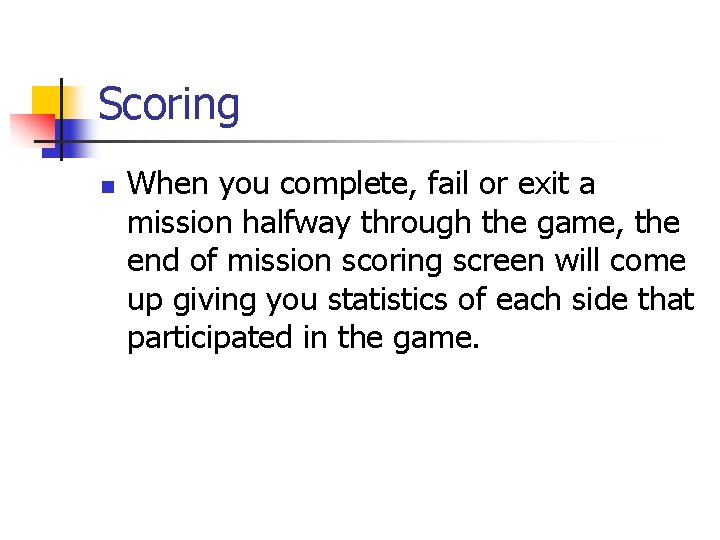 Scoring

When you complete, fail or exit a mission halfway through the game, the end of mission scoring screen will come up giving you statistics of each side that participated in the game.